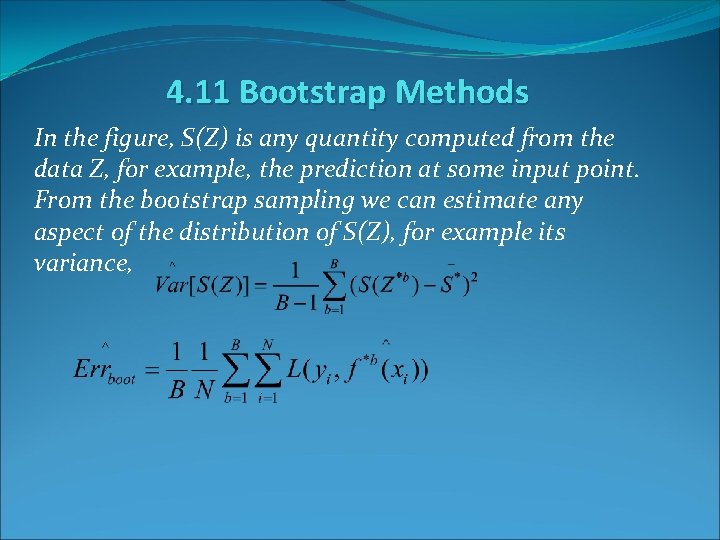 4.11 Bootstrap Methods

In the figure, S(Z) is any quantity computed from the data Z, for example, the prediction at some input point. From the bootstrap sampling we can estimate any aspect of the distribution of S(Z), for example its variance,

$\hat{Var}[S(Z)] = \frac{1}{B-1}\sum_{b=1}^{B}(S(Z^{*b}) - \bar{S}^{*})^2$

$\hat{Err}_{boot} = \frac{1}{B}\frac{1}{N}\sum_{b=1}^{B}\sum_{i=1}^{N} L(y_i, \hat{f}^{*b}(x_i))$